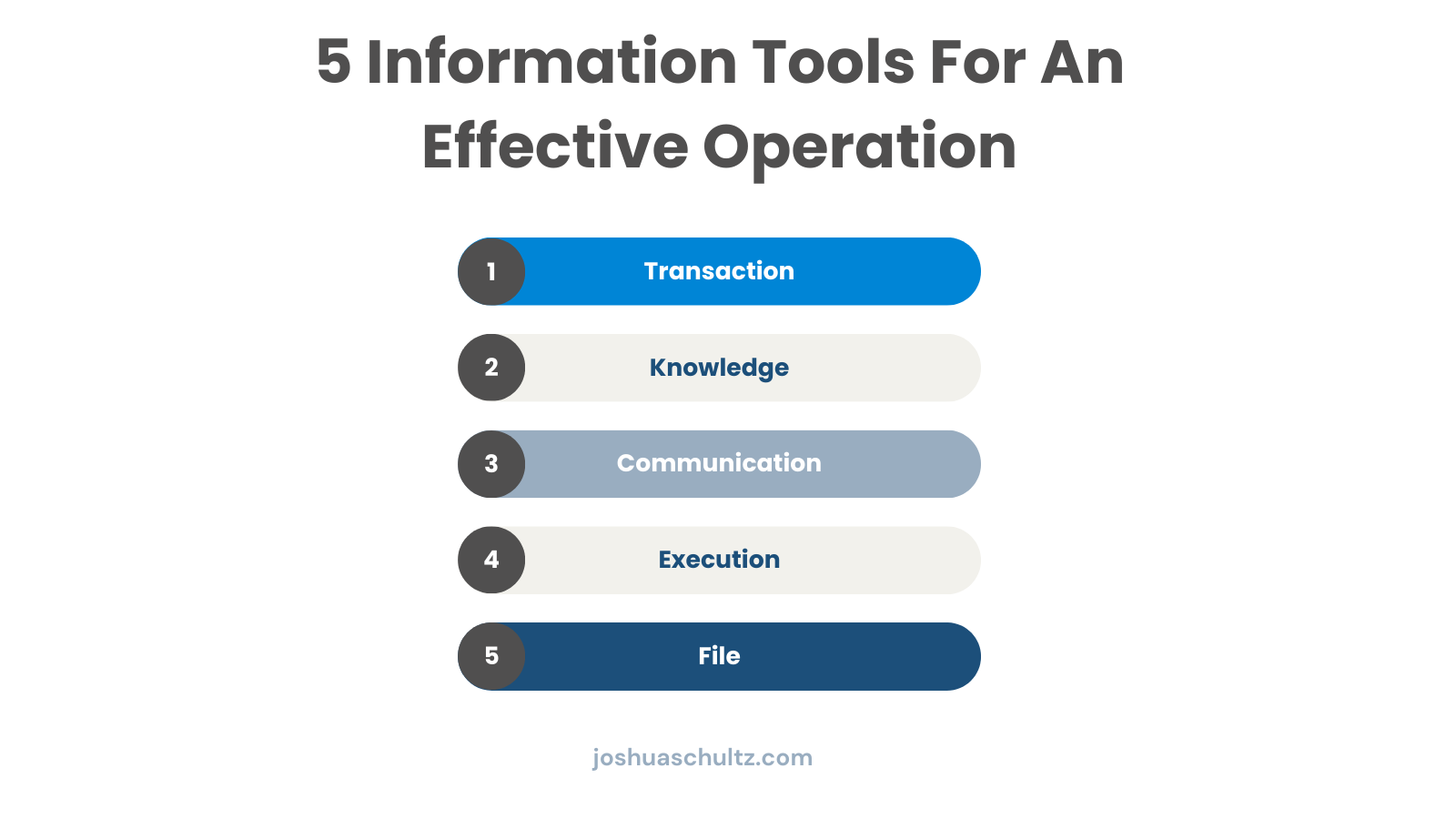 5 Information Tools For An Effective Operation

1 Transaction

2 Knowledge

3 Communication

4 Execution

5 File

joshuaschultz.com